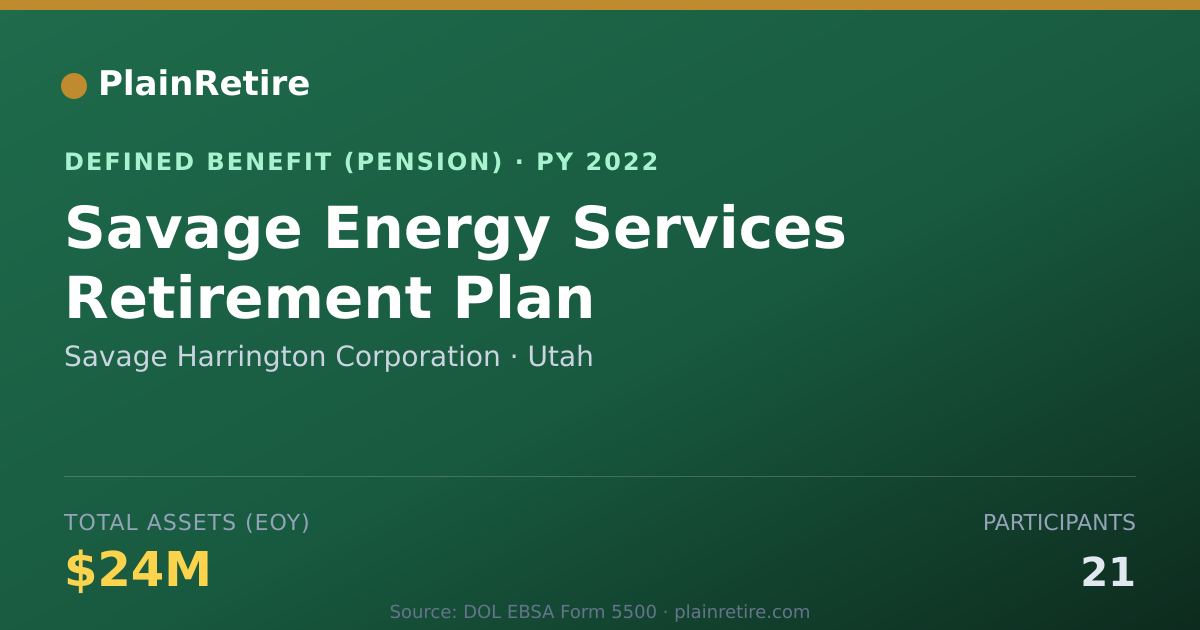 PlainRetire

DEFINED BENEFIT (PENSION) · PY 2022

Savage Energy Services Retirement Plan

Savage Harrington Corporation · Utah

TOTAL ASSETS (EOY)

$24M

PARTICIPANTS

21

Source: DOL EBSA Form 5500 · plainretire.com